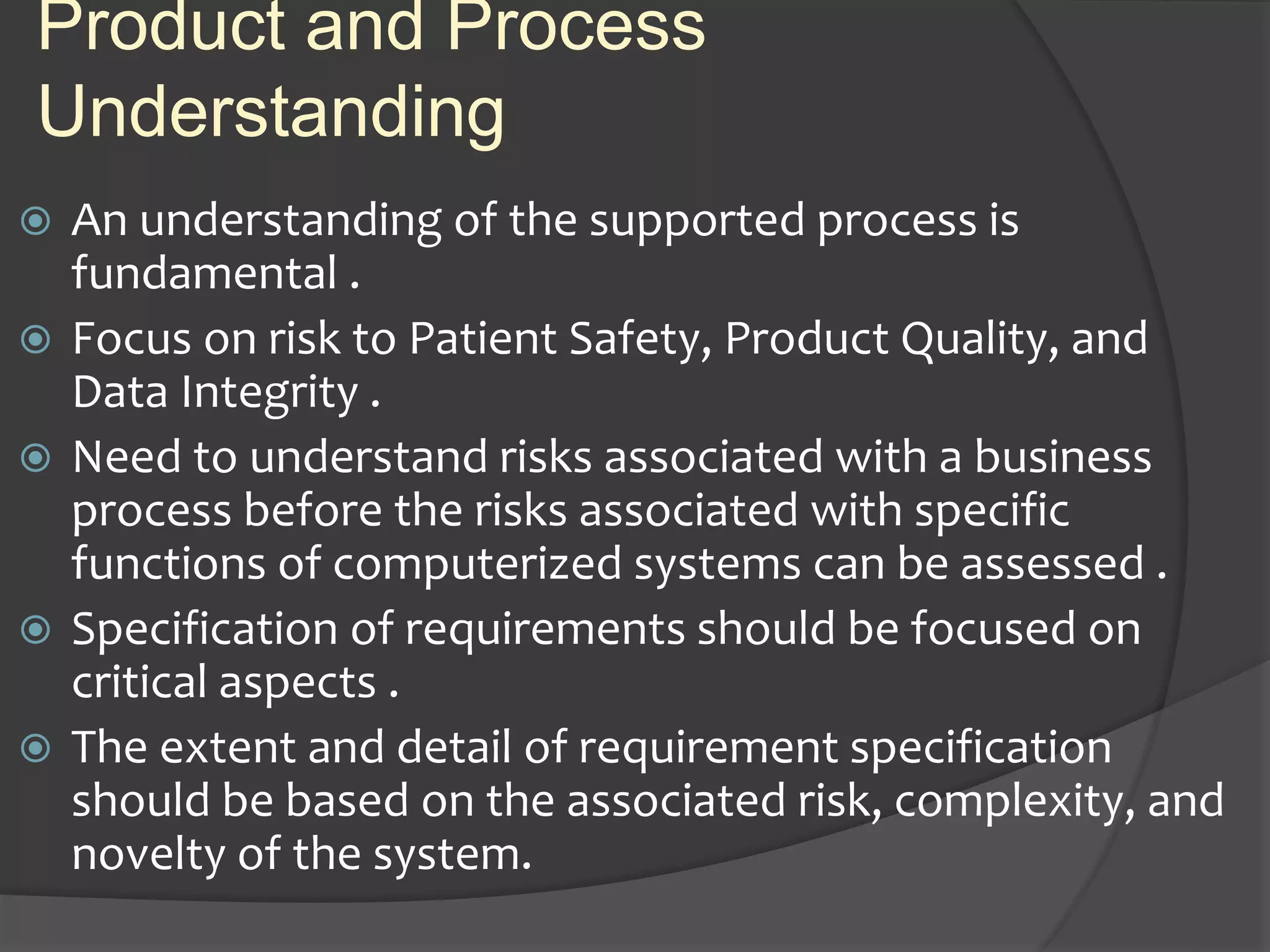 Product and Process Understanding

An understanding of the supported process is fundamental .

Focus on risk to Patient Safety, Product Quality, and Data Integrity .

Need to understand risks associated with a business process before the risks associated with specific functions of computerized systems can be assessed .

Specification of requirements should be focused on critical aspects .

The extent and detail of requirement specification should be based on the associated risk, complexity, and novelty of the system.